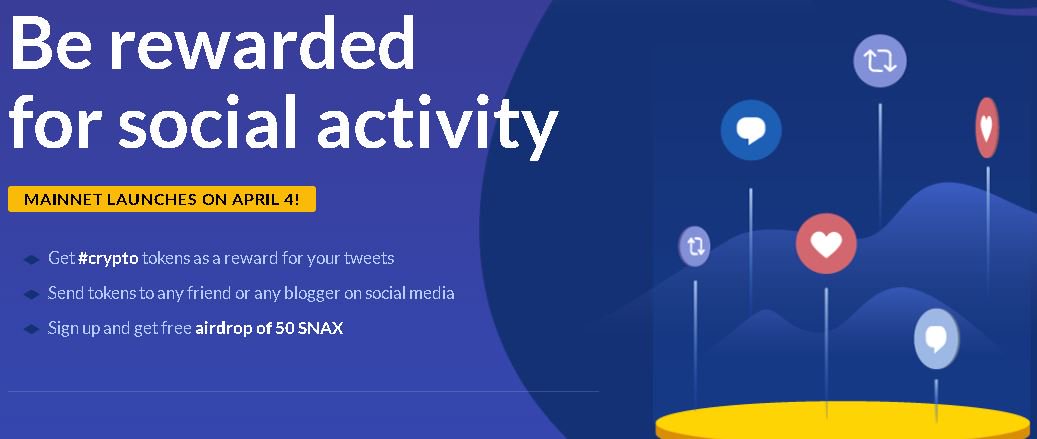 Be rewarded for social activity

MAINNET LAUNCHES ON APRIL 4!

Get #crypto tokens as a reward for your tweets

Send tokens to any friend or any blogger on social media

Sign up and get free airdrop of 50 SNAX